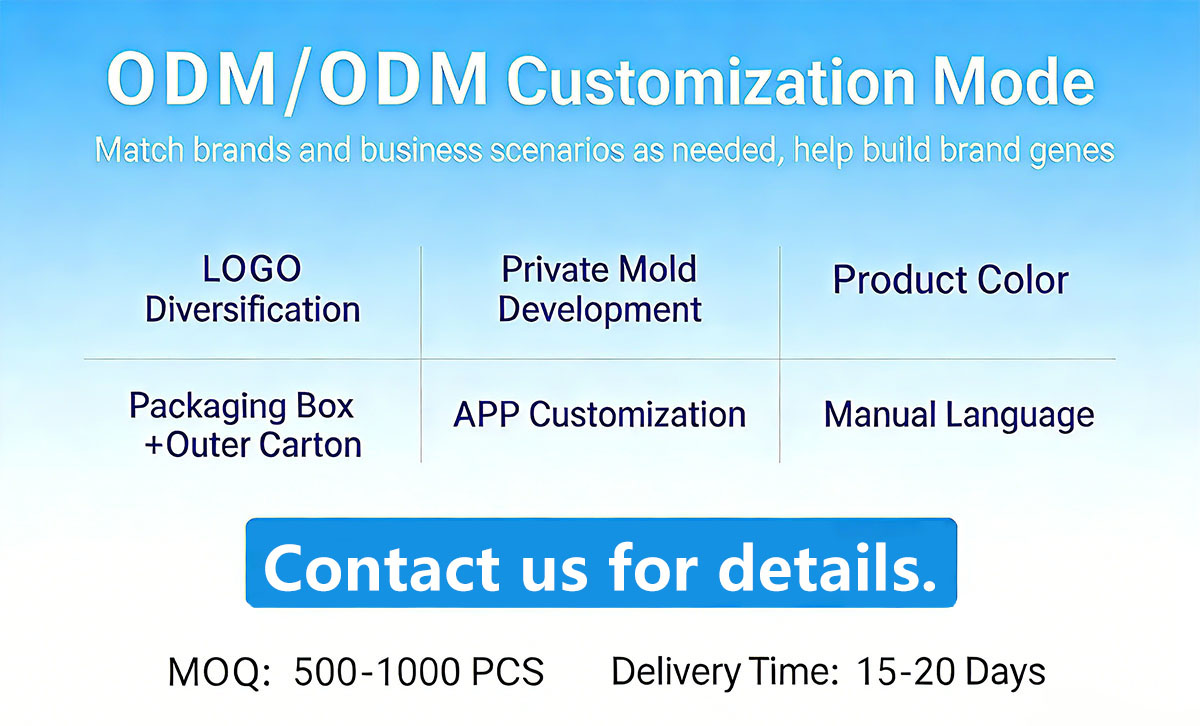 ODM/ODM Customization Mode

Match brands and business scenarios as needed, help build brand genes

| LOGO Diversification | Private Mold Development | Product Color |
|---|---|---|
| Packaging Box +Outer Carton | APP Customization | Manual Language |

Contact us for details.

MOQ: 500-1000 PCS Delivery Time: 15-20 Days